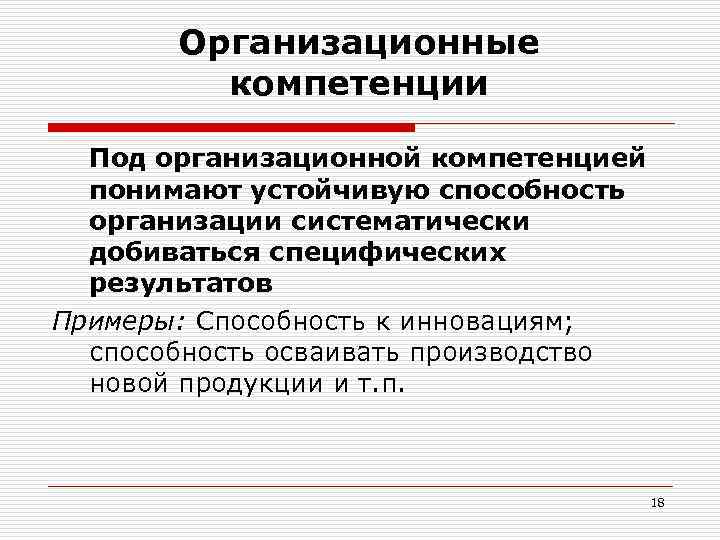 Организационные компетенции

Под организационной компетенцией понимают устойчивую способность организации систематически добиваться специфических результатов

Примеры: Способность к инновациям; способность осваивать производство новой продукции и т.п.

18